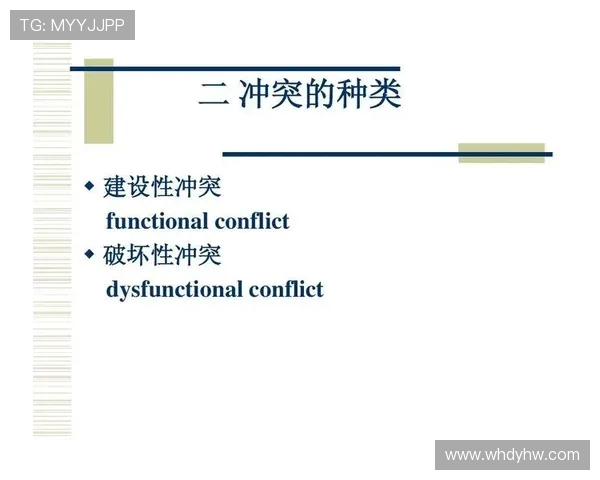 TG: MYYJJPP

二 冲突的种类

◆ 建设性冲突
functional conflict
◆ 破坏性冲突
dysfunctional conflict

www.whdyhw.com